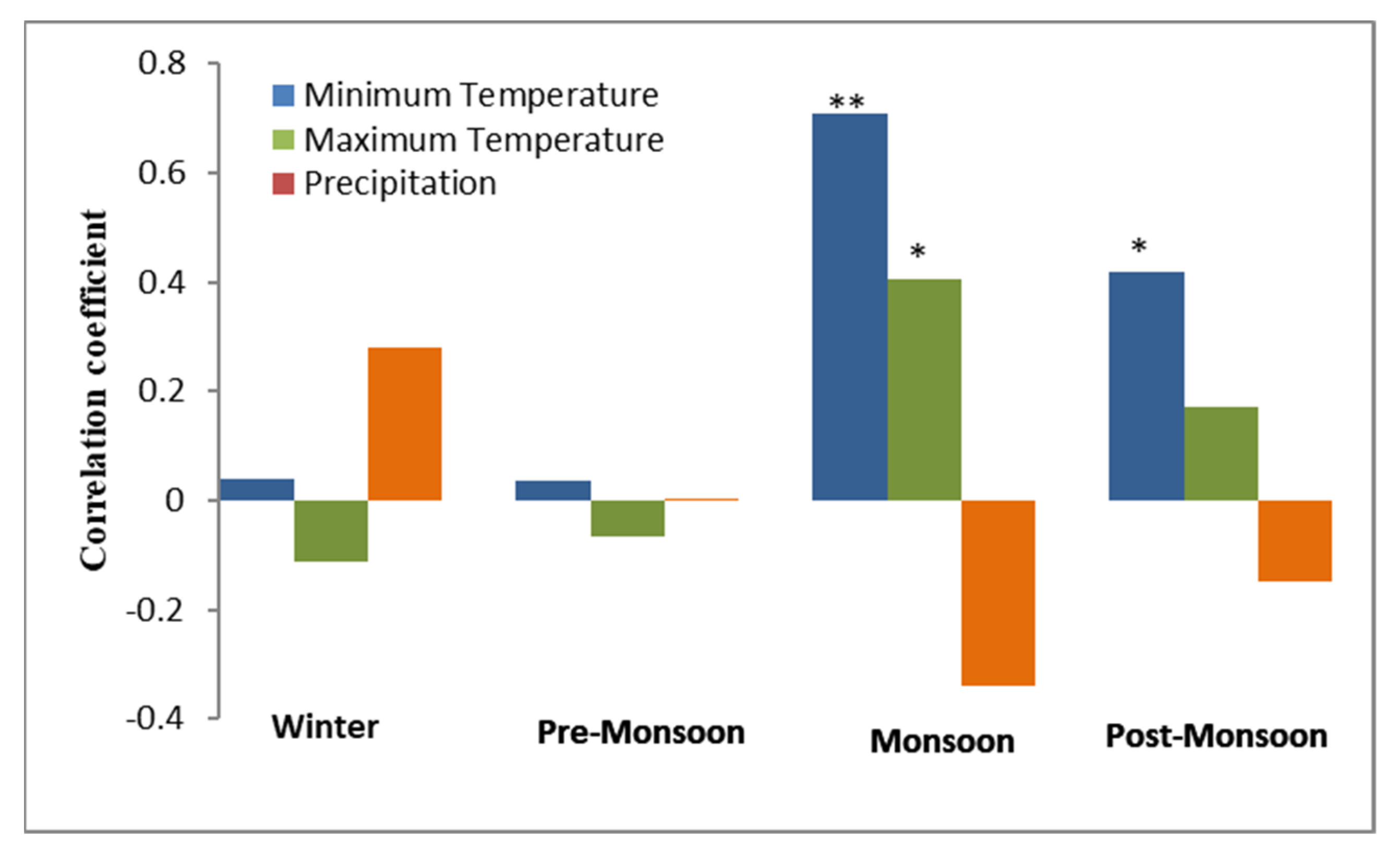 Correlation coefficient

0.8
0.6
0.4
0.2
0
-0.2
-0.4

Minimum Temperature
Maximum Temperature
Precipitation

**
*
*

Winter
Pre-Monsoon
Monsoon
Post-Monsoon